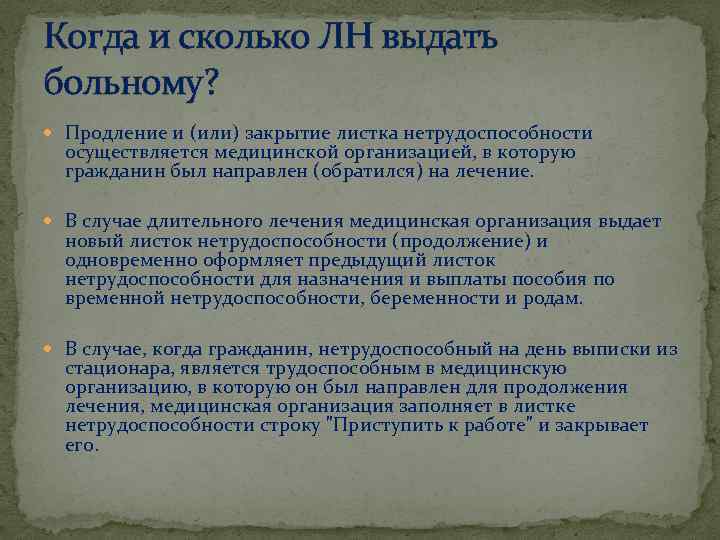 Когда и сколько ЛН выдать больному?

Продление и (или) закрытие листка нетрудоспособности осуществляется медицинской организацией, в которую гражданин был направлен (обратился) на лечение.

В случае длительного лечения медицинская организация выдает новый листок нетрудоспособности (продолжение) и одновременно оформляет предыдущий листок нетрудоспособности для назначения и выплаты пособия по временной нетрудоспособности, беременности и родам.

В случае, когда гражданин, нетрудоспособный на день выписки из стационара, является трудоспособным в медицинскую организацию, в которую он был направлен для продолжения лечения, медицинская организация заполняет в листке нетрудоспособности строку "Приступить к работе" и закрывает его.